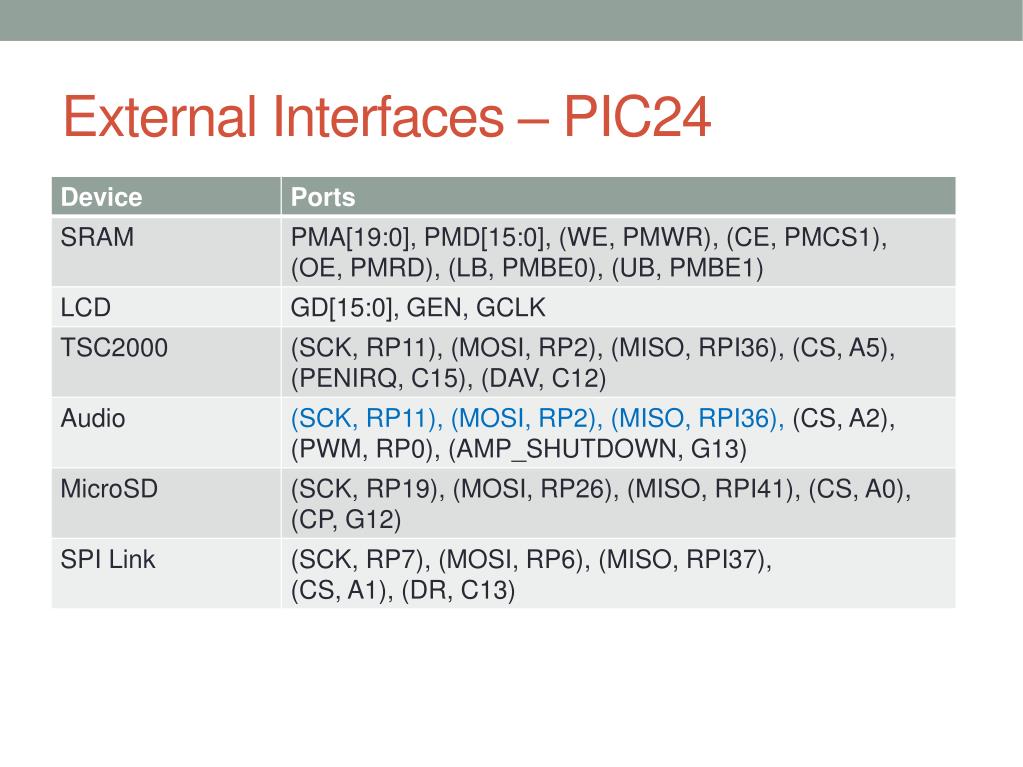 External Interfaces – PIC24

| Device | Ports |
|---|---|
| SRAM | PMA[19:0], PMD[15:0], (WE, PMWR), (CE, PMCS1), (OE, PMRD), (LB, PMBE0), (UB, PMBE1) |
| LCD | GD[15:0], GEN, GCLK |
| TSC2000 | (SCK, RP11), (MOSI, RP2), (MISO, RPI36), (CS, A5), (PENIRQ, C15), (DAV, C12) |
| Audio | (SCK, RP11), (MOSI, RP2), (MISO, RPI36), (CS, A2), (PWM, RP0), (AMP_SHUTDOWN, G13) |
| MicroSD | (SCK, RP19), (MOSI, RP26), (MISO, RPI41), (CS, A0), (CP, G12) |
| SPI Link | (SCK, RP7), (MOSI, RP6), (MISO, RPI37), (CS, A1), (DR, C13) |